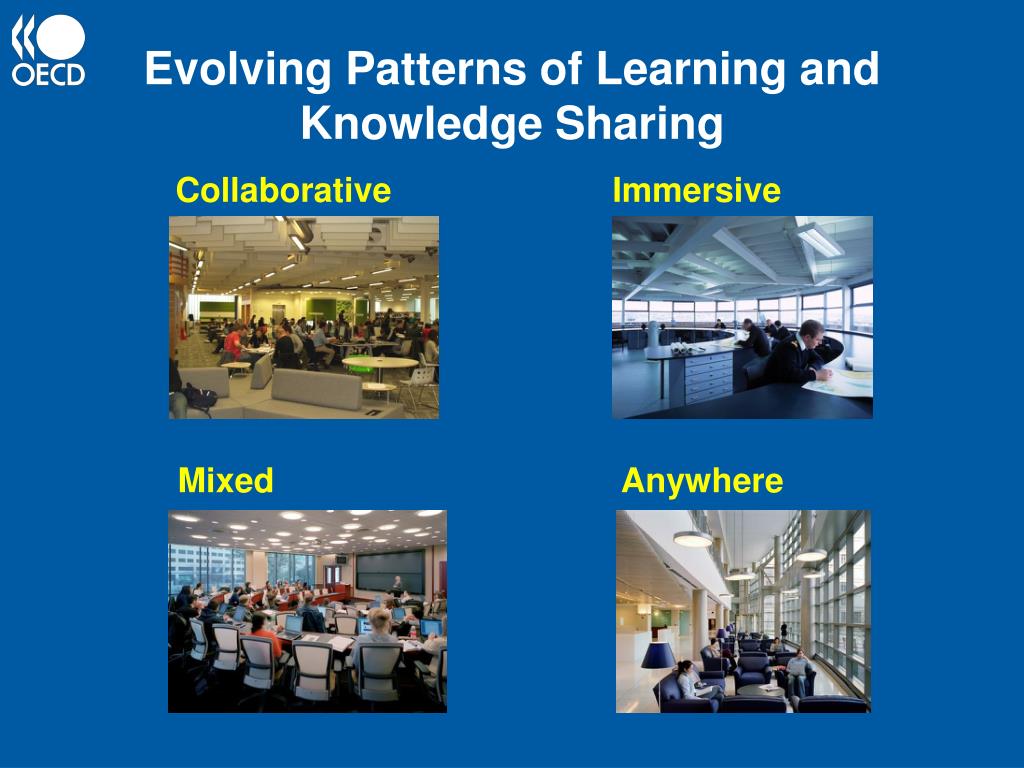 OECD

Evolving Patterns of Learning and Knowledge Sharing

Collaborative

Immersive

Mixed

Anywhere